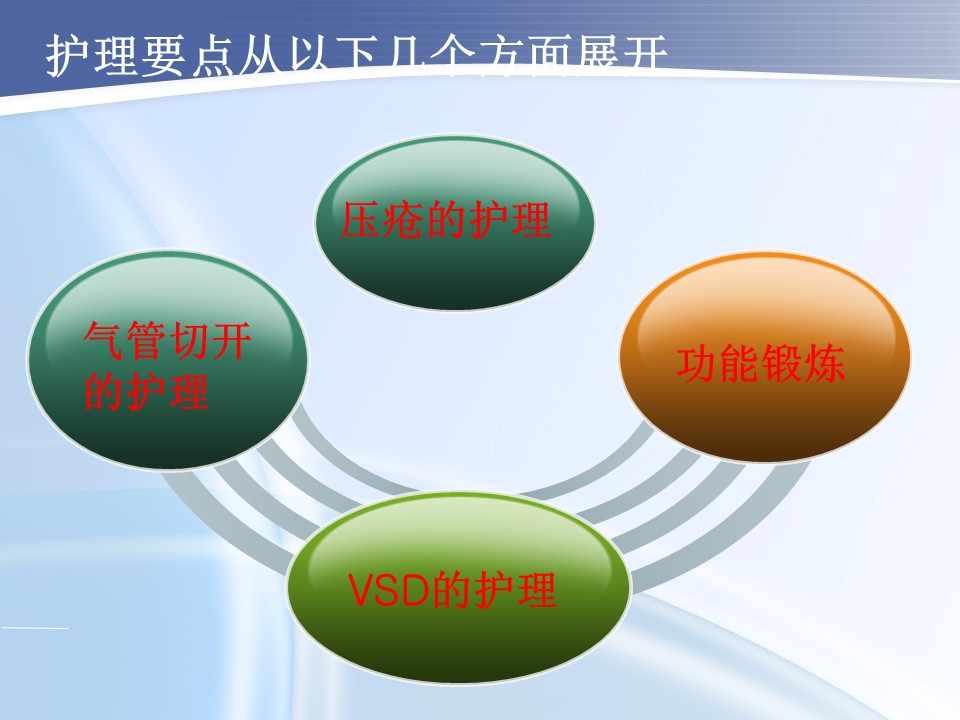 护理要点从以下几个方面展开

压疮的护理

气管切开的护理

功能锻炼

VSD的护理